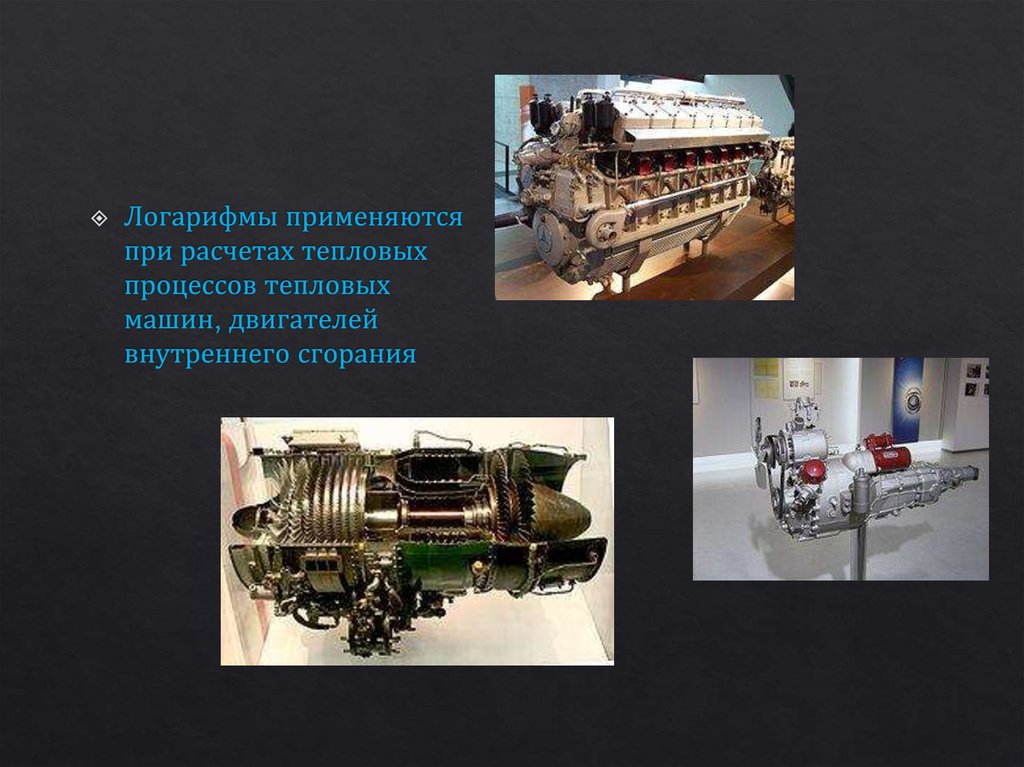 Логарифмы применяются при расчетах тепловых процессов тепловых машин, двигателей внутреннего сгорания